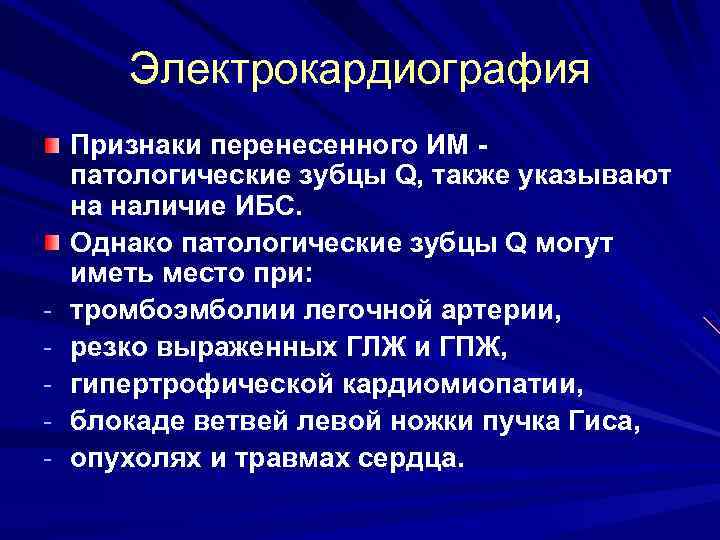 Электрокардиография

Признаки перенесенного ИМ - патологические зубцы Q, также указывают на наличие ИБС.

Однако патологические зубцы Q могут иметь место при:

- тромбоэмболии легочной артерии,
- резко выраженных ГЛЖ и ГПЖ,
- гипертрофической кардиомиопатии,
- блокаде ветвей левой ножки пучка Гиса,
- опухолях и травмах сердца.